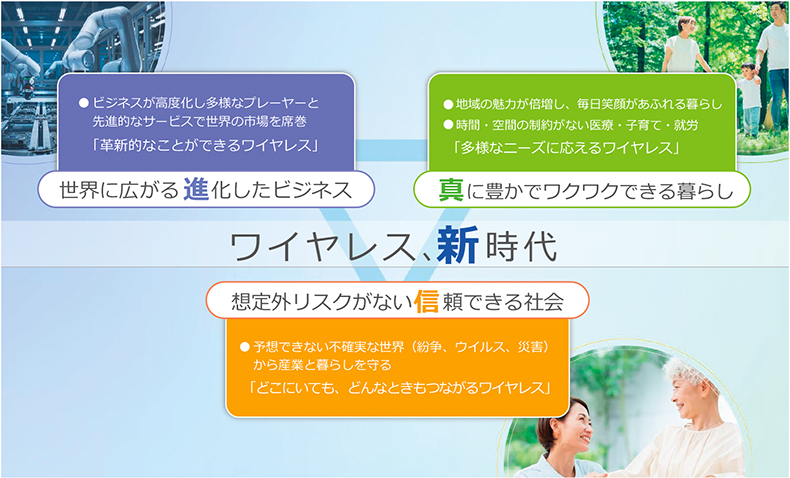 ● ビジネスが高度化し多様なプレーヤーと先進的なサービスで世界の市場を席巻
「革新的なことができるワイヤレス」

世界に広がる進化したビジネス

● 地域の魅力が倍増し、毎日笑顔があふれる暮らし
● 時間・空間の制約がない医療・子育て・就労
「多様なニーズに応えるワイヤレス」

真に豊かでワクワクできる暮らし

ワイヤレス、新時代

想定外リスクがない信頼できる社会

● 予想できない不確実な世界（紛争、ウイルス、災害）から産業と暮らしを守る
「どこにいても、どんなときもつながるワイヤレス」